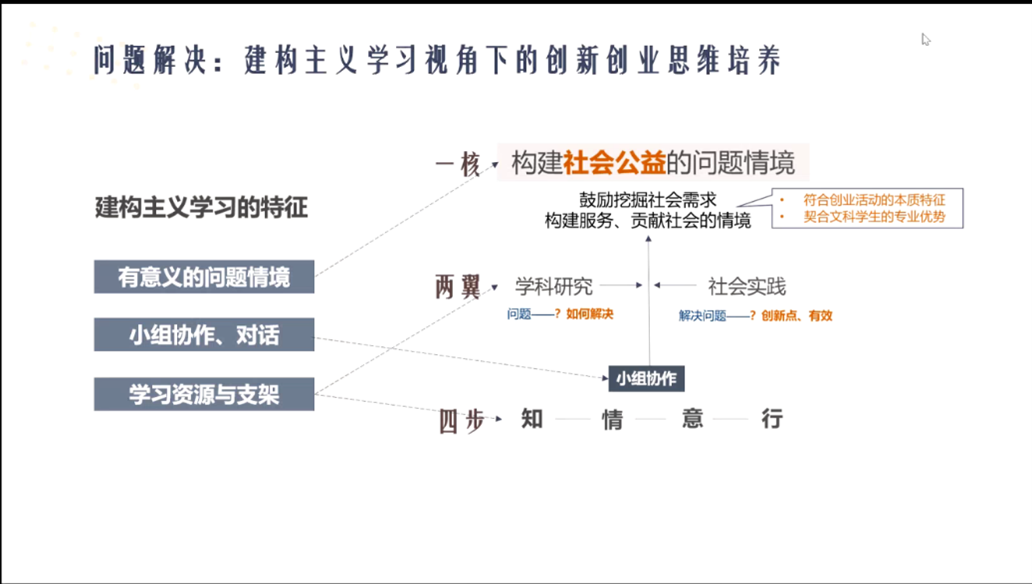 问题解决：建构主义学习视角下的创新创业思维培养

建构主义学习的特征

有意义的问题情境

小组协作、对话

学习资源与支架

一核 构建社会公益的问题情境

鼓励挖掘社会需求
构建服务、贡献社会的情境

• 符合创业活动的本质特征
• 契合文科学生的专业优势

两翼 学科研究 社会实践

问题——？如何解决

解决问题——？创新点、有效

小组协作

四步 知 情 意 行